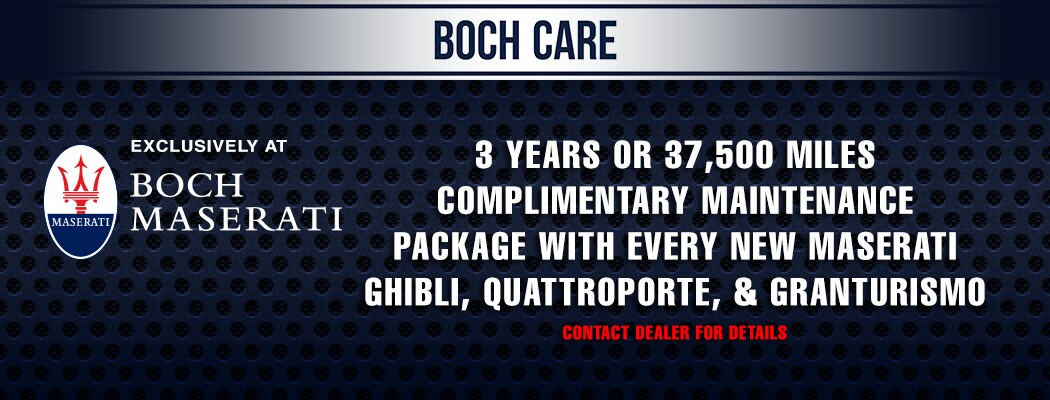 BOCH CARE

EXCLUSIVELY AT

MASERATI

BOCH MASERATI

3 YEARS OR 37,500 MILES COMPLIMENTARY MAINTENANCE PACKAGE WITH EVERY NEW MASERATI GHIBLI, QUATTROPORTE, & GRANTURISMO

CONTACT DEALER FOR DETAILS